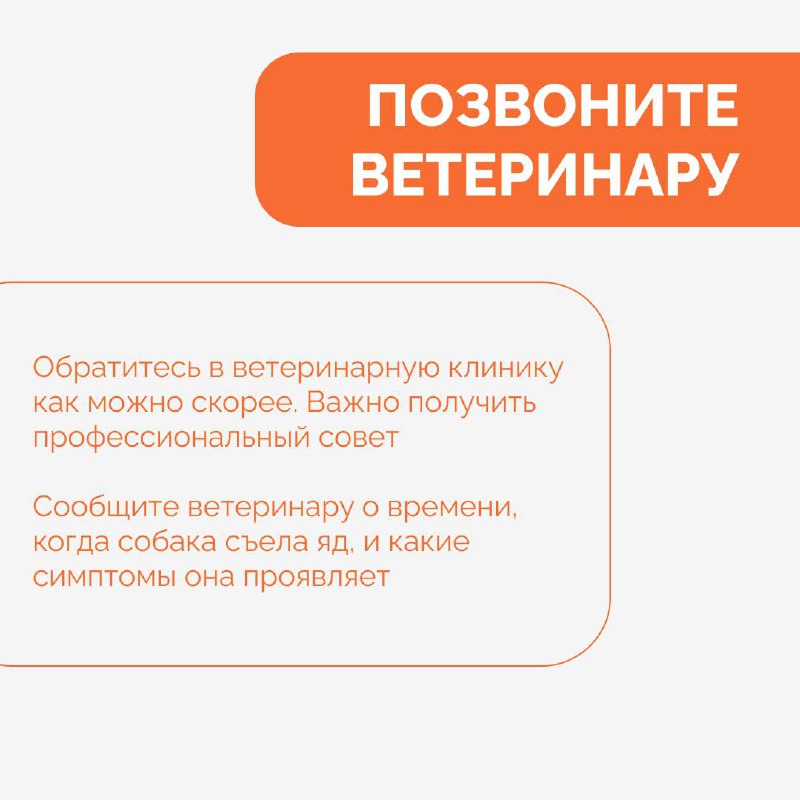 ПОЗВОНИТЕ ВЕТЕРИНАРУ

Обратитесь в ветеринарную клинику как можно скорее. Важно получить профессиональный совет

Сообщите ветеринару о времени, когда собака съела яд, и какие симптомы она проявляет